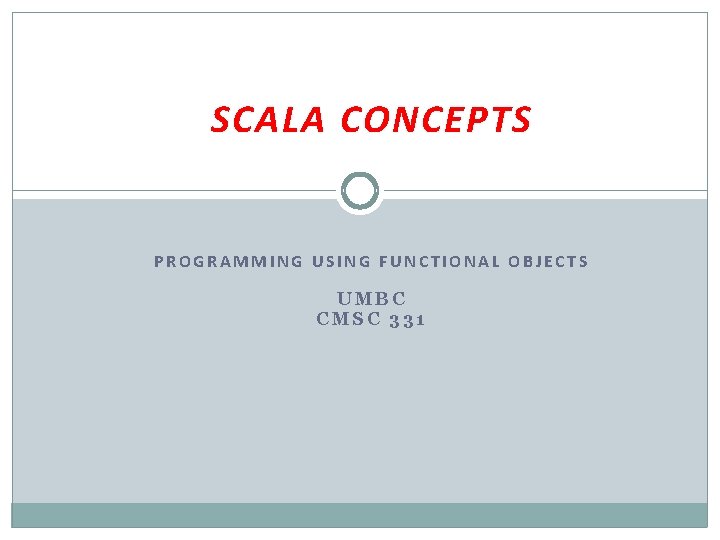 SCALA CONCEPTS

PROGRAMMING USING FUNCTIONAL OBJECTS

UMBC
CMSC 331